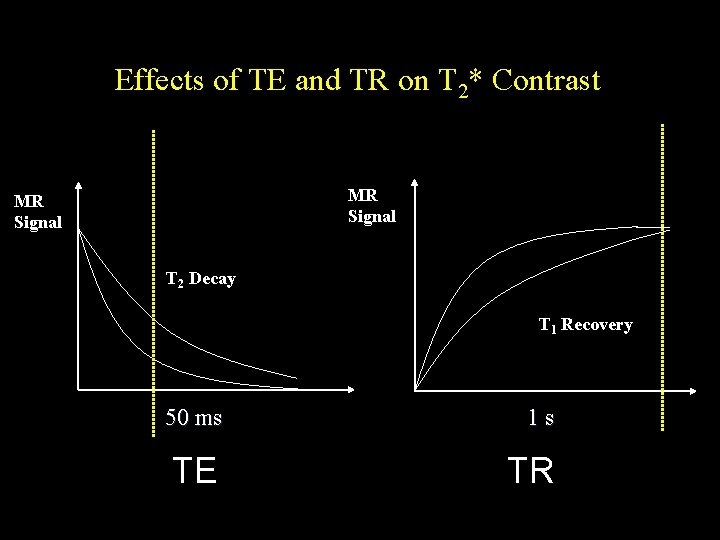 Effects of TE and TR on $T_2$* Contrast

MR Signal

$T_2$ Decay

50 ms

TE

MR Signal

$T_1$ Recovery

1 s

TR